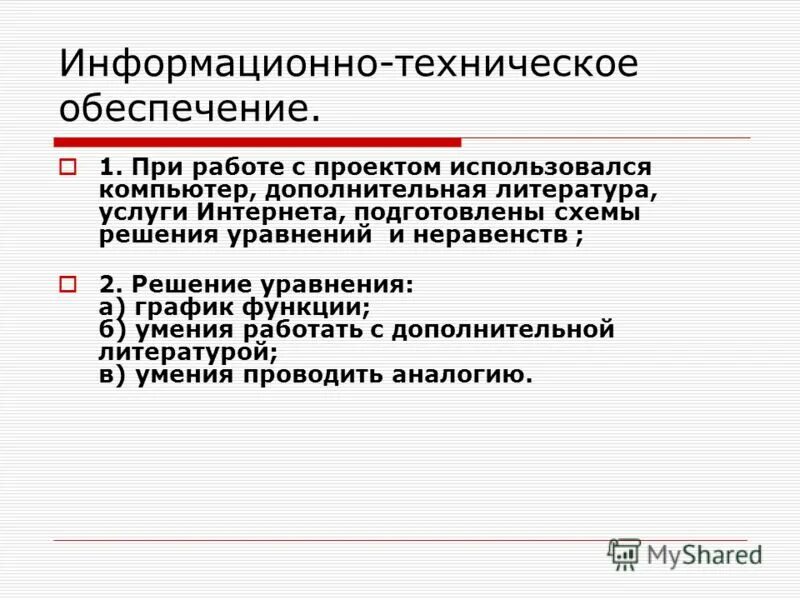 Информационно-техническое обеспечение.

1. При работе с проектом использовался компьютер, дополнительная литература, услуги Интернета, подготовлены схемы решения уравнений и неравенств ;

2. Решение уравнения:
а) график функции;
б) умения работать с дополнительной литературой;
в) умения проводить аналогию.

MyShared